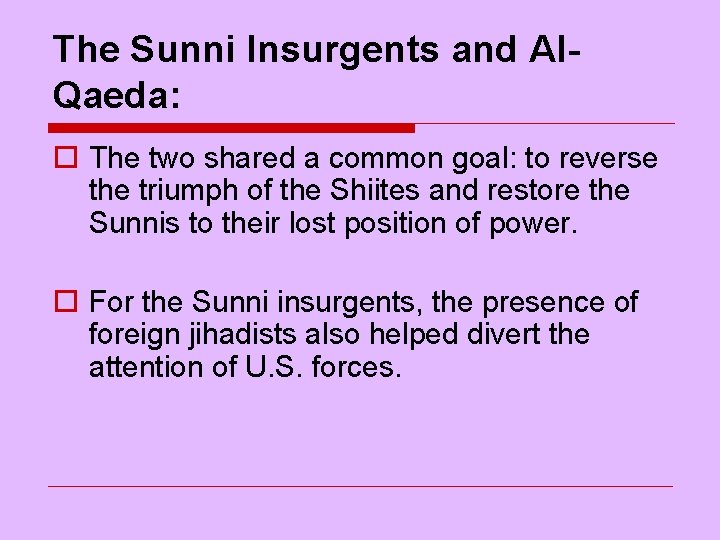 The Sunni Insurgents and Al-Qaeda:

The two shared a common goal: to reverse the triumph of the Shiites and restore the Sunnis to their lost position of power.

For the Sunni insurgents, the presence of foreign jihadists also helped divert the attention of U.S. forces.